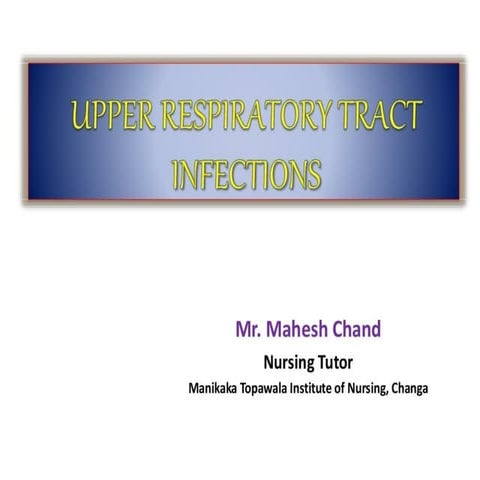 UPPER RESPIRATORY TRACT INFECTIONS

Mr. Mahesh Chand

Nursing Tutor

Manikaka Topawala Institute of Nursing, Changa